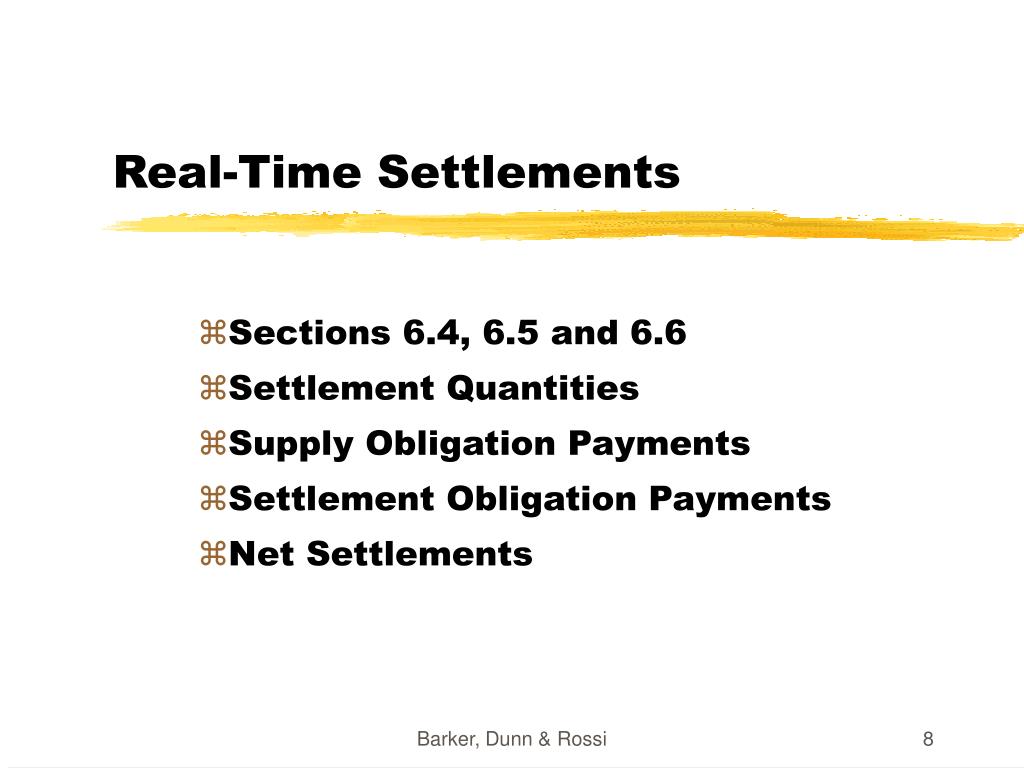 Real-Time Settlements

⌘Sections 6.4, 6.5 and 6.6
⌘Settlement Quantities
⌘Supply Obligation Payments
⌘Settlement Obligation Payments
⌘Net Settlements

Barker, Dunn & Rossi

8